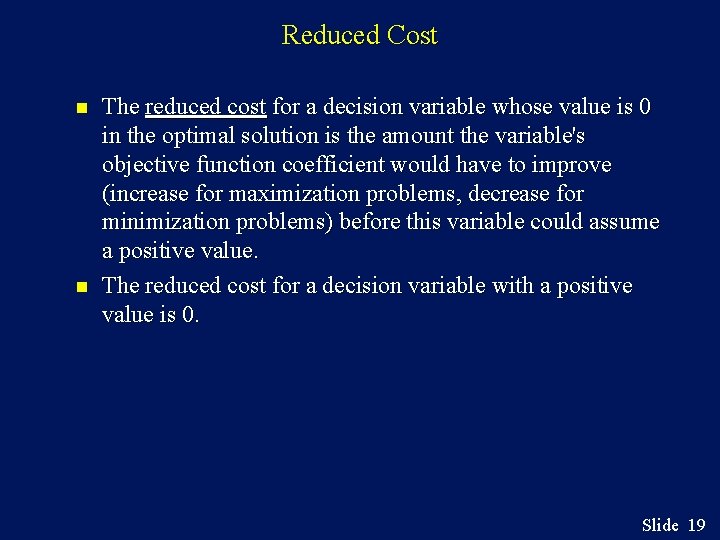 Reduced Cost

The reduced cost for a decision variable whose value is 0 in the optimal solution is the amount the variable's objective function coefficient would have to improve (increase for maximization problems, decrease for minimization problems) before this variable could assume a positive value.

The reduced cost for a decision variable with a positive value is 0.

Slide 19